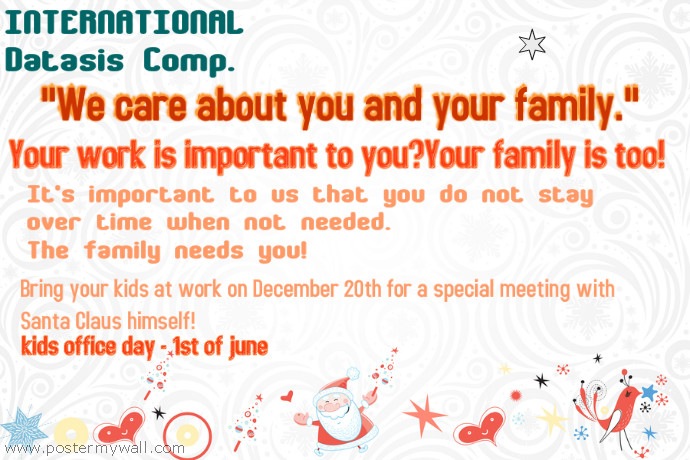 INTERNATIONAL
Datasis Comp.

"We care about you and your family."

Your work is important to you?Your family is too!

It's important to us that you do not stay over time when not needed.
The family needs you!

Bring your kids at work on December 20th for a special meeting with Santa Claus himself!
kids office day - 1st of june

www.postermywall.com